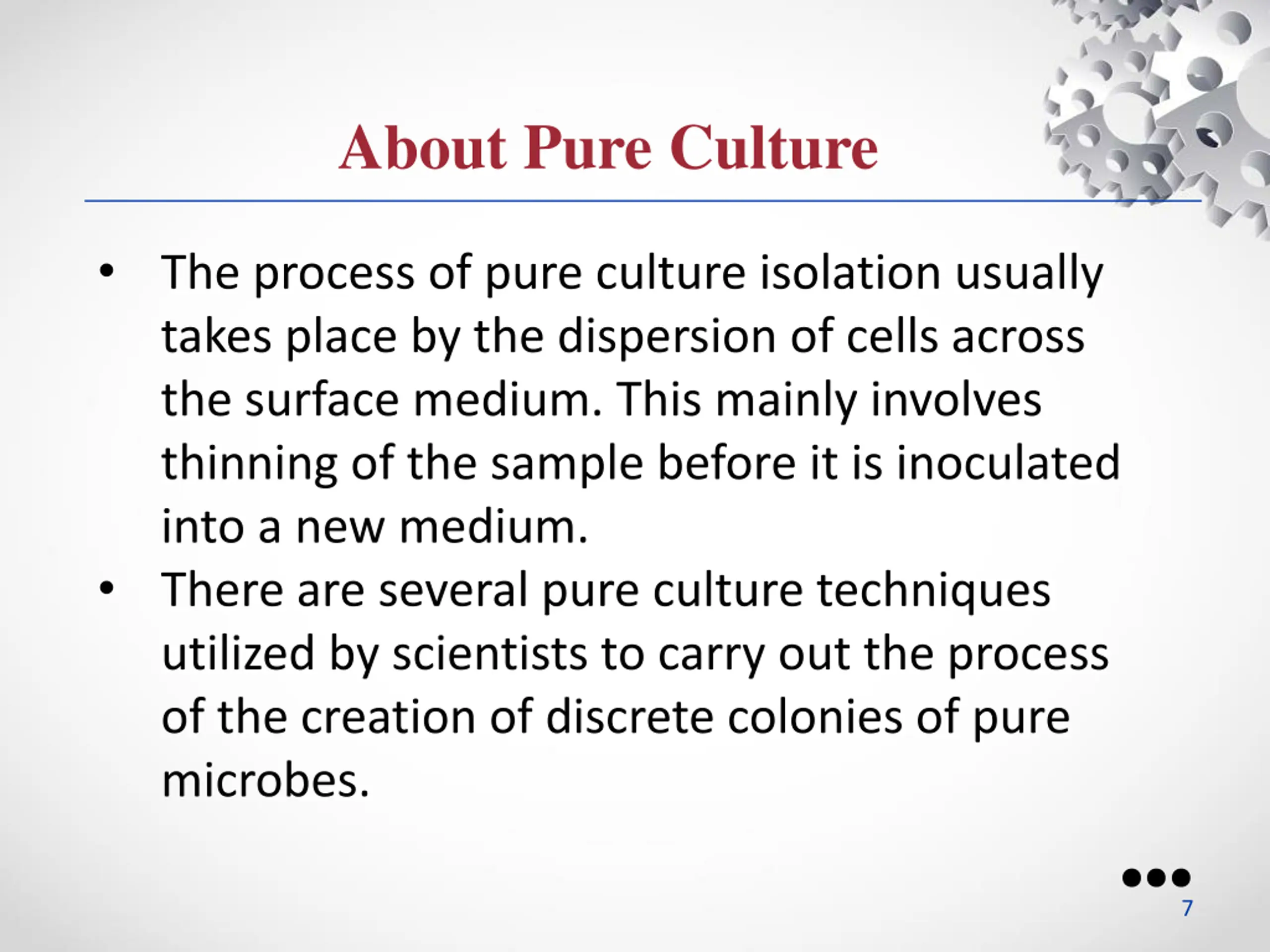 About Pure Culture

• The process of pure culture isolation usually takes place by the dispersion of cells across the surface medium. This mainly involves thinning of the sample before it is inoculated into a new medium.

• There are several pure culture techniques utilized by scientists to carry out the process of the creation of discrete colonies of pure microbes.

7